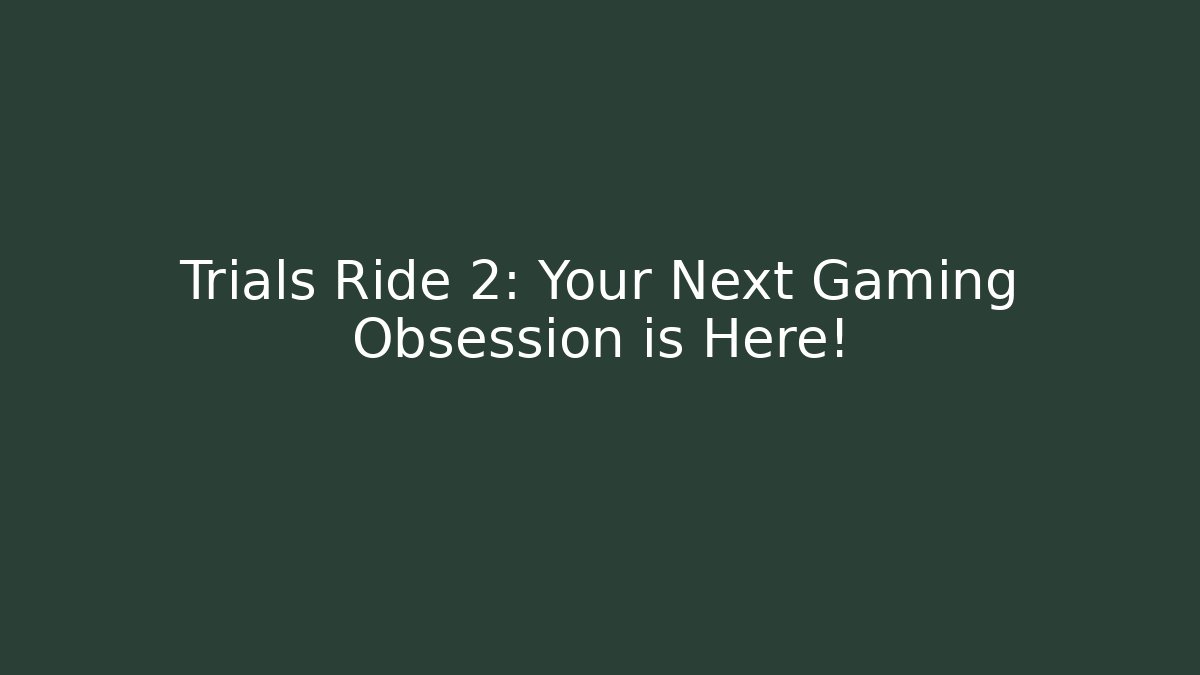 Trials Ride 2: Your Next Gaming Obsession is Here!